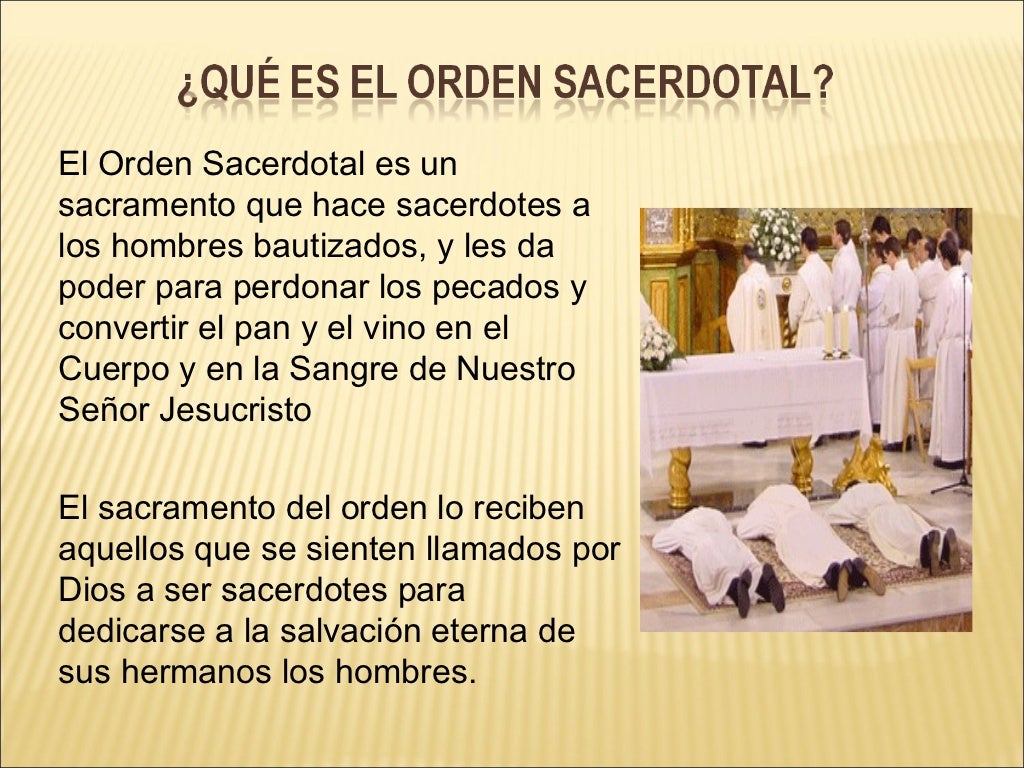 ¿QUÉ ES EL ORDEN SACERDOTAL?

El Orden Sacerdotal es un sacramento que hace sacerdotes a los hombres bautizados, y les da poder para perdonar los pecados y convertir el pan y el vino en el Cuerpo y en la Sangre de Nuestro Señor Jesucristo

El sacramento del orden lo reciben aquellos que se sienten llamados por Dios a ser sacerdotes para dedicarse a la salvación eterna de sus hermanos los hombres.